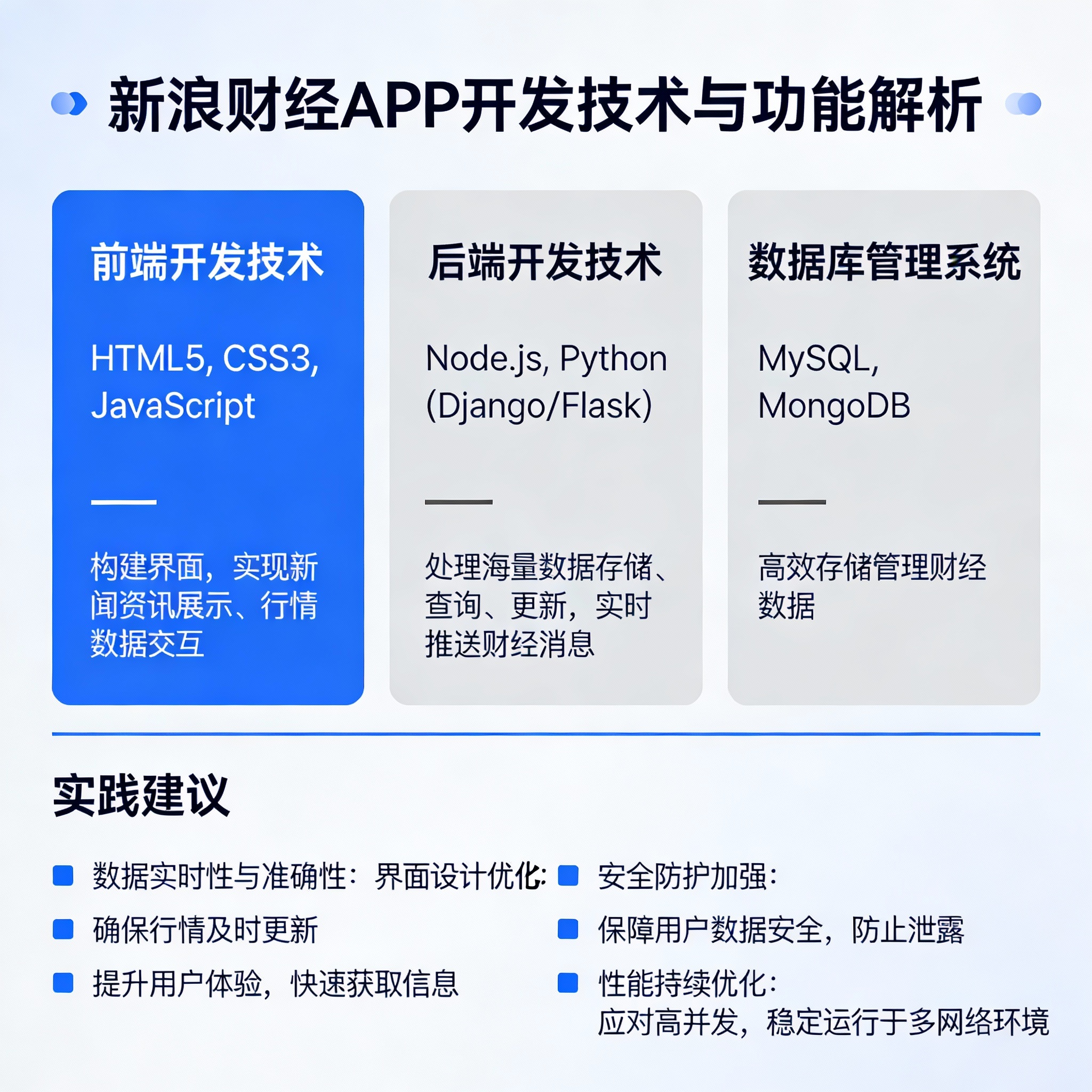 新浪财经APP开发技术与功能解析

前端开发技术

HTML5, CSS3, JavaScript

构建界面，实现新闻资讯展示、行情数据交互

后端开发技术

Node.js, Python (Django/Flask)

处理海量数据存储、查询、更新，实时推送财经消息

数据库管理系统

MySQL, MongoDB

高效存储管理财经数据

实践建议

数据实时性与准确性：界面设计优化：

确保行情及时更新

提升用户体验，快速获取信息

安全防护加强：

保障用户数据安全，防止泄露

性能持续优化：
应对高并发，稳定运行于多网络环境